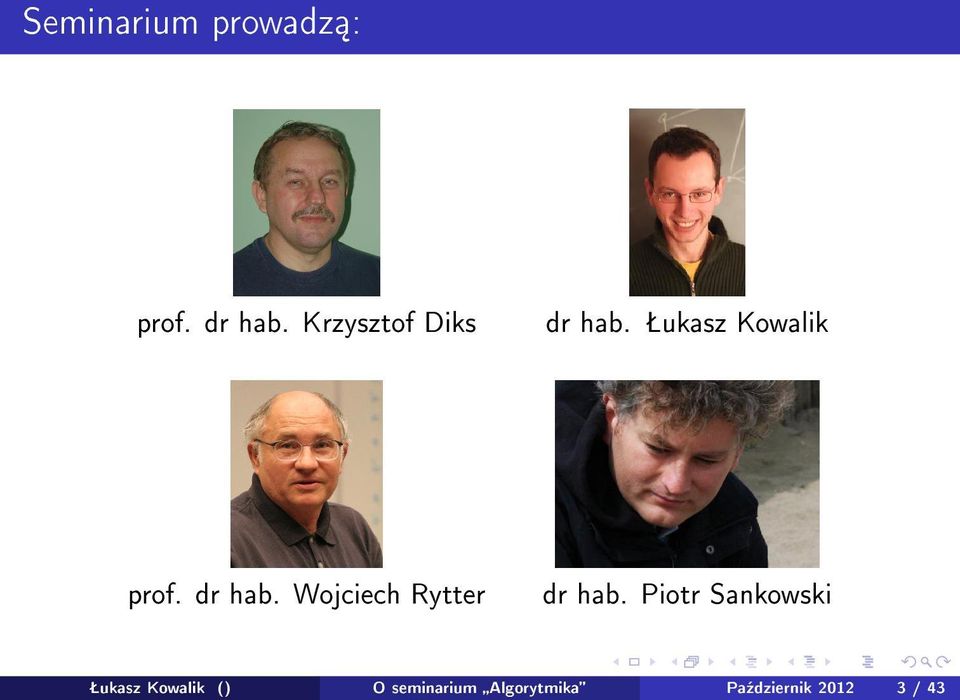 Seminarium prowadzą:

prof. dr hab. Krzysztof Diks

dr hab. Łukasz Kowalik

prof. dr hab. Wojciech Rytter

dr hab. Piotr Sankowski

Łukasz Kowalik ()

O seminarium „Algorytmika"

Październik 2012

3 / 43